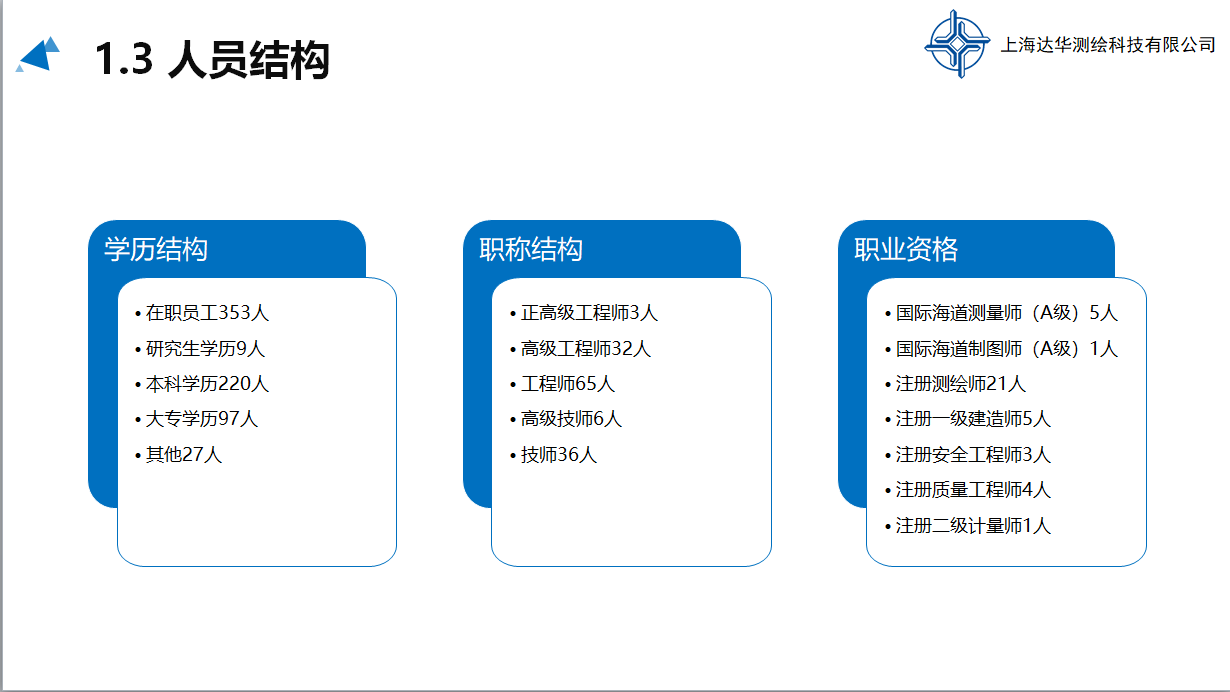 1.3 人员结构

上海达华测绘科技有限公司

学历结构

• 在职员工353人
• 研究生学历9人
• 本科学历220人
• 大专学历97人
• 其他27人

职称结构

• 正高级工程师3人
• 高级工程师32人
• 工程师65人
• 高级技师6人
• 技师36人

职业资格

• 国际海道测量师（A级）5人
• 国际海道制图师（A级）1人
• 注册测绘师21人
• 注册一级建造师5人
• 注册安全工程师3人
• 注册质量工程师4人
• 注册二级计量师1人